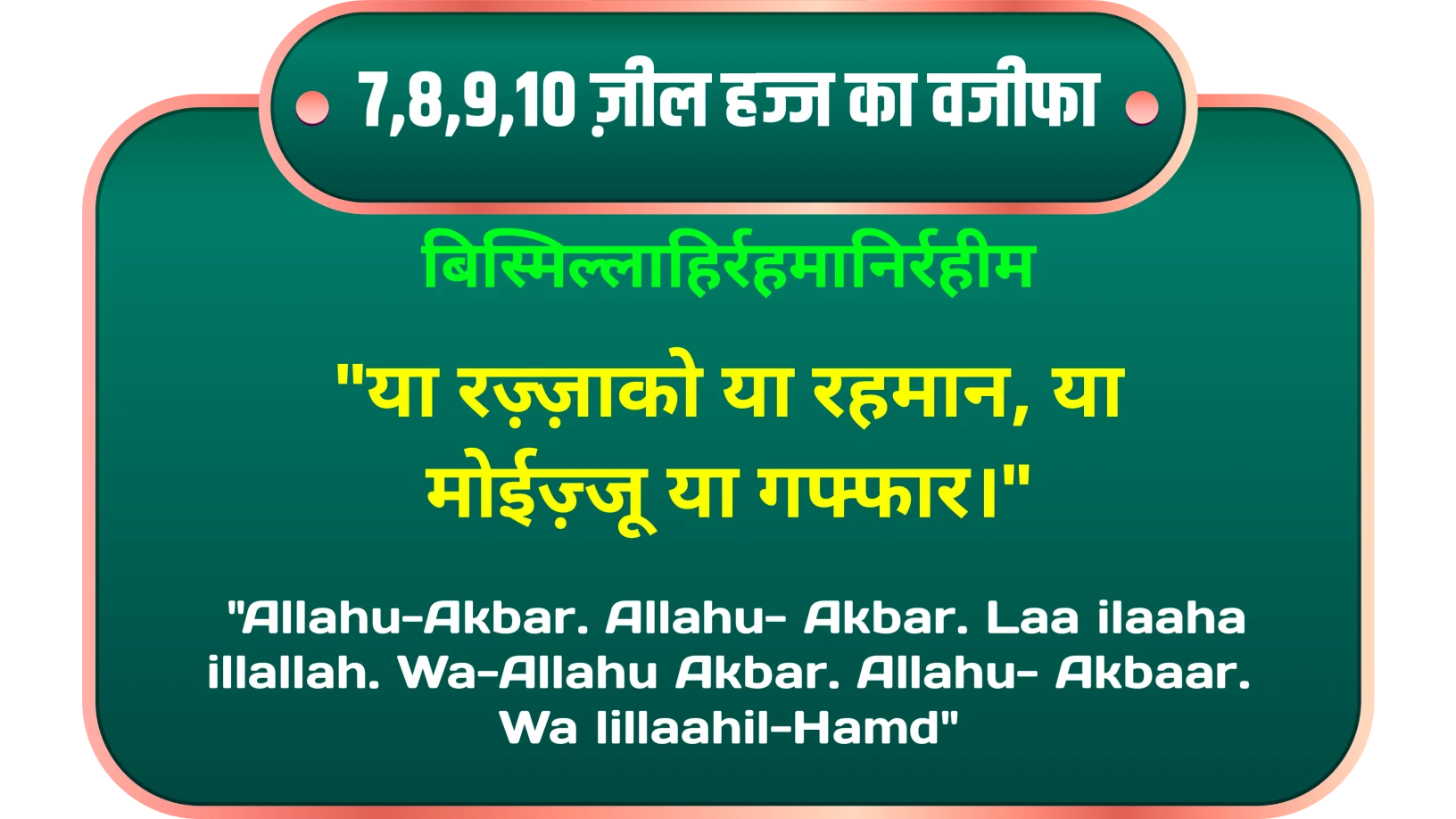 7,8,9,10 ज़ील हज्ज का वजीफा

बिस्मिल्लाहिर्रहमानिर्रहीम

"या रज़्ज़ाको या रहमान, या मोईज़्जू या गफ्फार।"

"Allahu-Akbar. Allahu- Akbar. Laa ilaaha illallah. Wa-Allahu Akbar. Allahu- Akbaar. Wa lillaahil-Hamd"